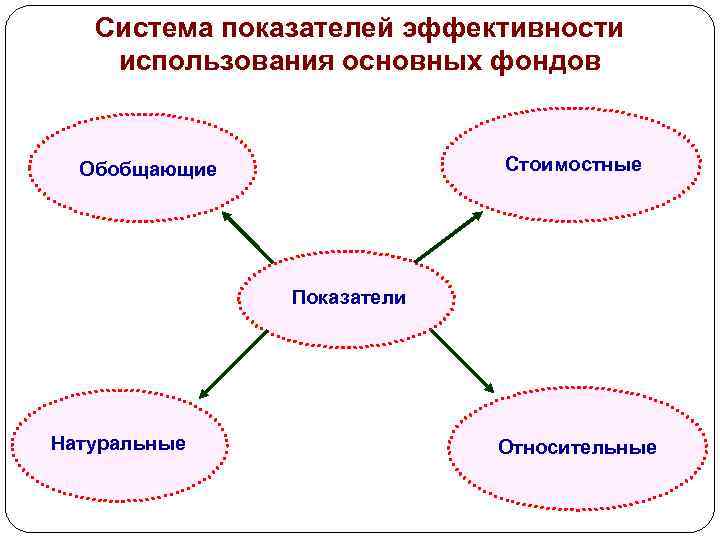 Система показателей эффективности использования основных фондов

Обобщающие

Стоимостные

Показатели

Натуральные

Относительные